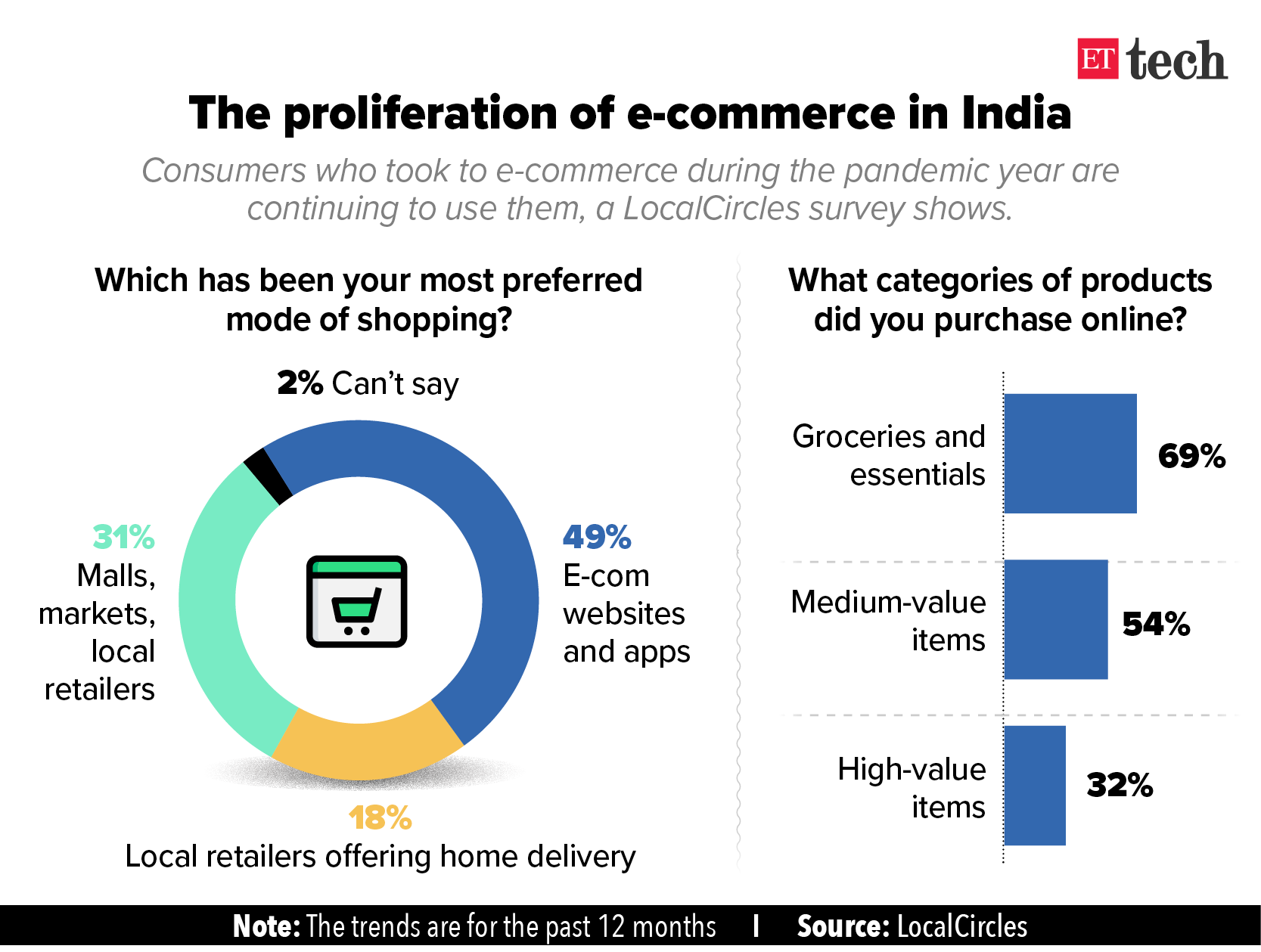 ET tech

The proliferation of e-commerce in India

Consumers who took to e-commerce during the pandemic year are continuing to use them, a LocalCircles survey shows.

Which has been your most preferred mode of shopping?

2% Can't say

31% Malls, markets, local retailers

49% E-com websites and apps

18% Local retailers offering home delivery

What categories of products did you purchase online?

Groceries and essentials 69%

Medium-value items 54%

High-value items 32%

Note: The trends are for the past 12 months | Source: LocalCircles